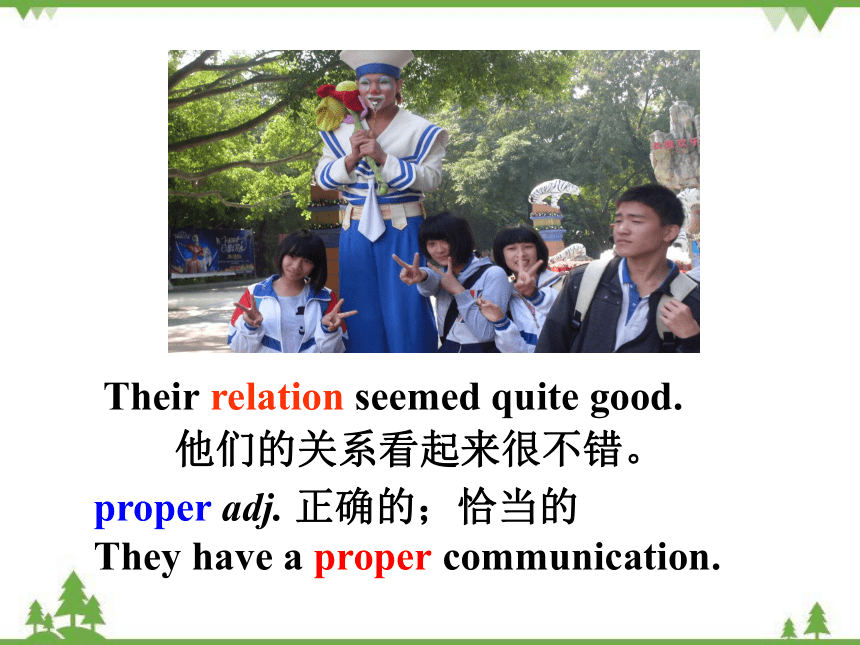 Their relation seemed quite good.
他们的关系看起来很不错。

proper adj. 正确的；恰当的
They have a proper communication.